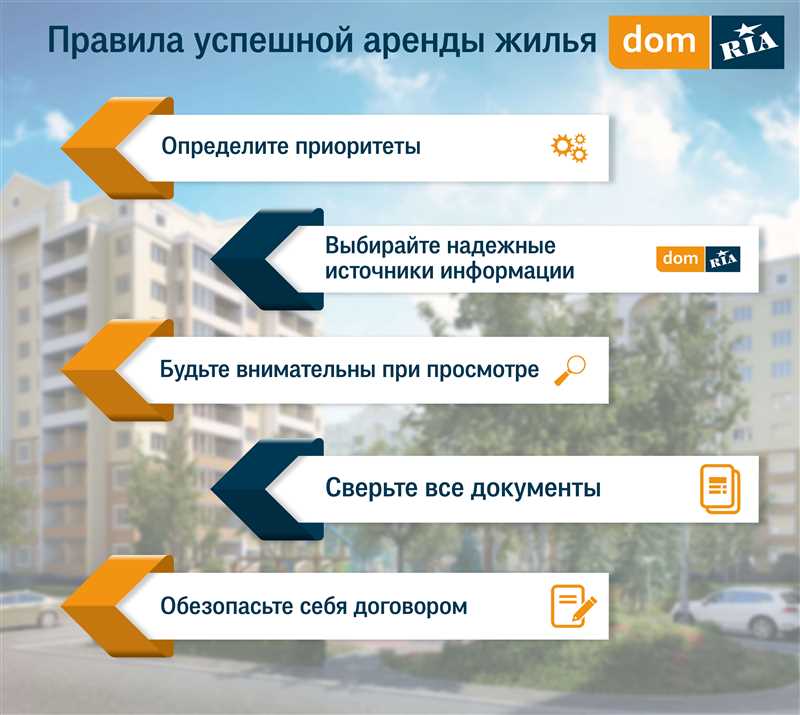 Правила успешной аренды жилья dom RIA

Определите приоритеты

Выбирайте надежные источники информации dom RIA

Будьте внимательны при просмотре

Сверьте все документы

Обезопасьте себя договором